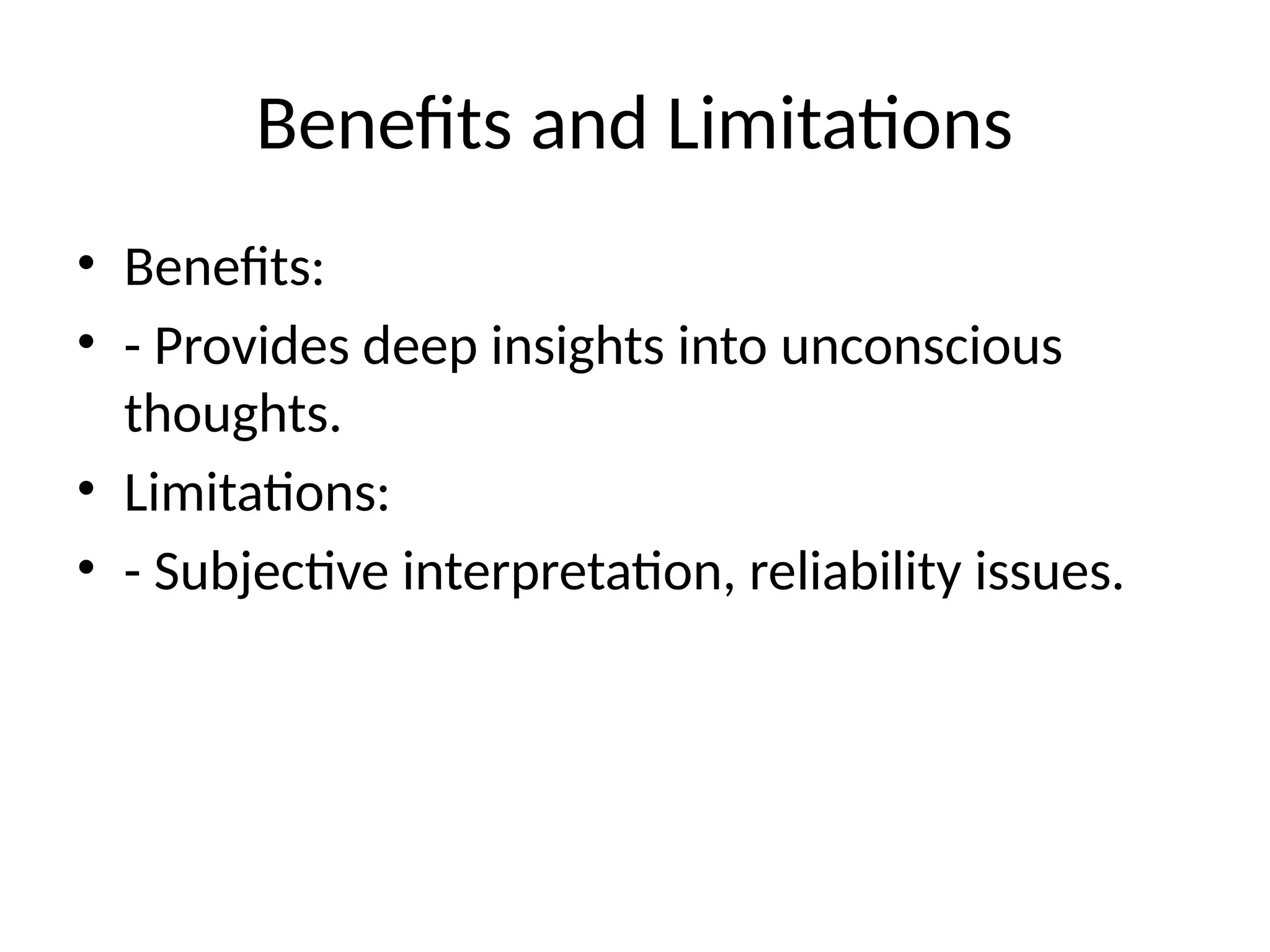 Benefits and Limitations

• Benefits:
• - Provides deep insights into unconscious thoughts.
• Limitations:
• - Subjective interpretation, reliability issues.